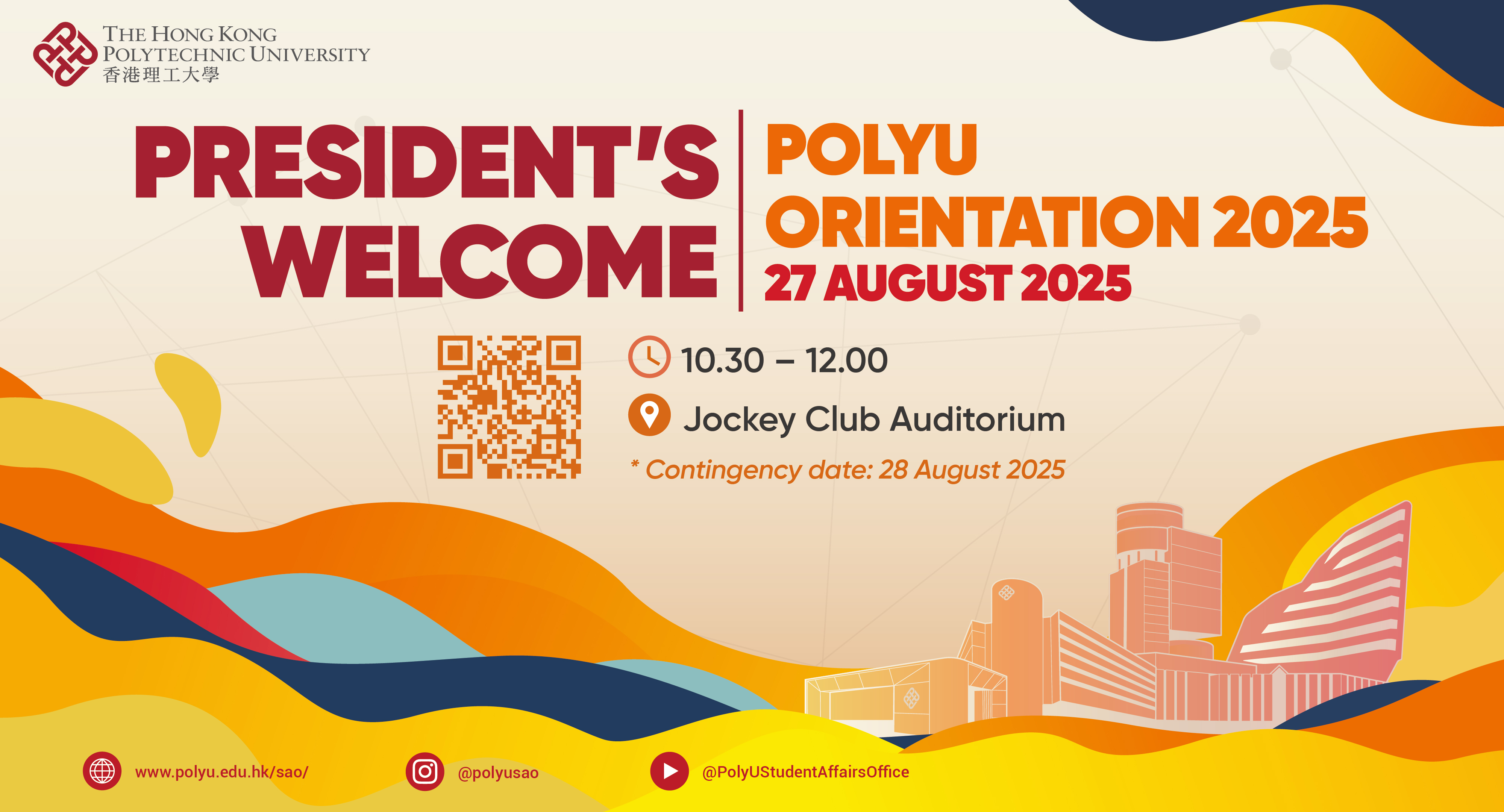 THE HONG KONG POLYTECHNIC UNIVERSITY
香港理工大學

PRESIDENT'S WELCOME

POLYU ORIENTATION 2025
27 AUGUST 2025

10.30 – 12.00
Jockey Club Auditorium
* Contingency date: 28 August 2025

www.polyu.edu.hk/sao/
@polyusao
@PolyUStudentAffairsOffice